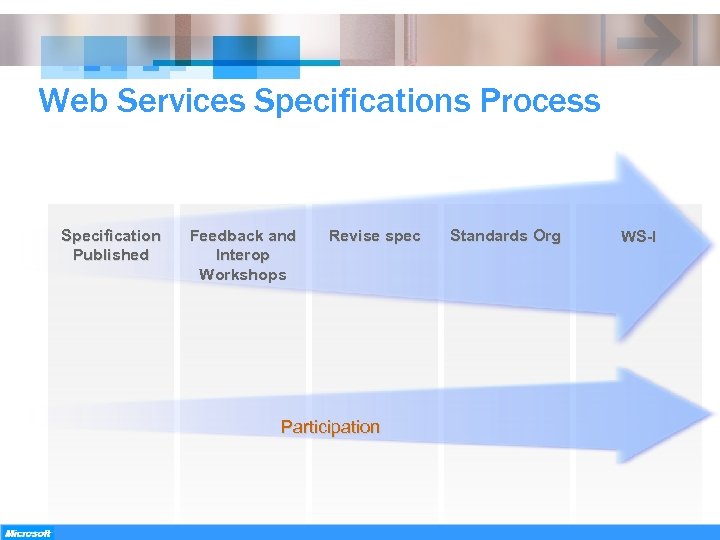 Web Services Specifications Process

Specification Published

Feedback and Interop Workshops

Revise spec

Standards Org

WS-I

Participation

Microsoft